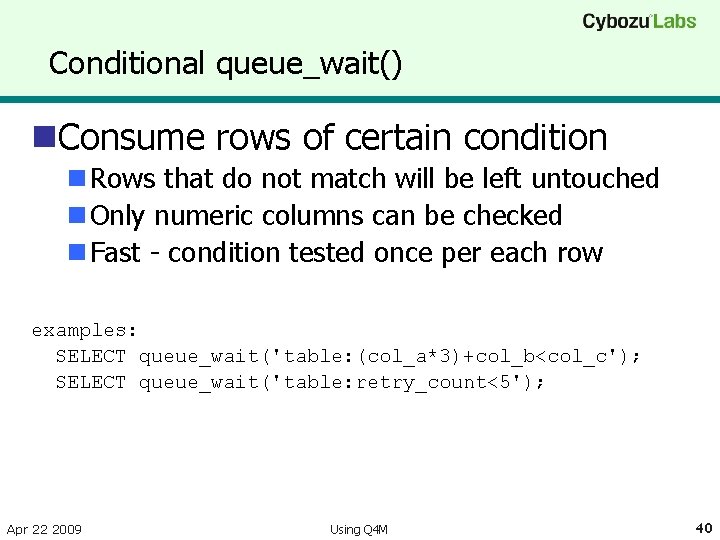 Cybozu Labs

Conditional queue_wait()

Consume rows of certain condition

Rows that do not match will be left untouched

Only numeric columns can be checked

Fast - condition tested once per each row

examples:
SELECT queue_wait('table:(col_a*3)+col_b<col_c');
SELECT queue_wait('table:retry_count<5');

Apr 22 2009

Using Q4M

40